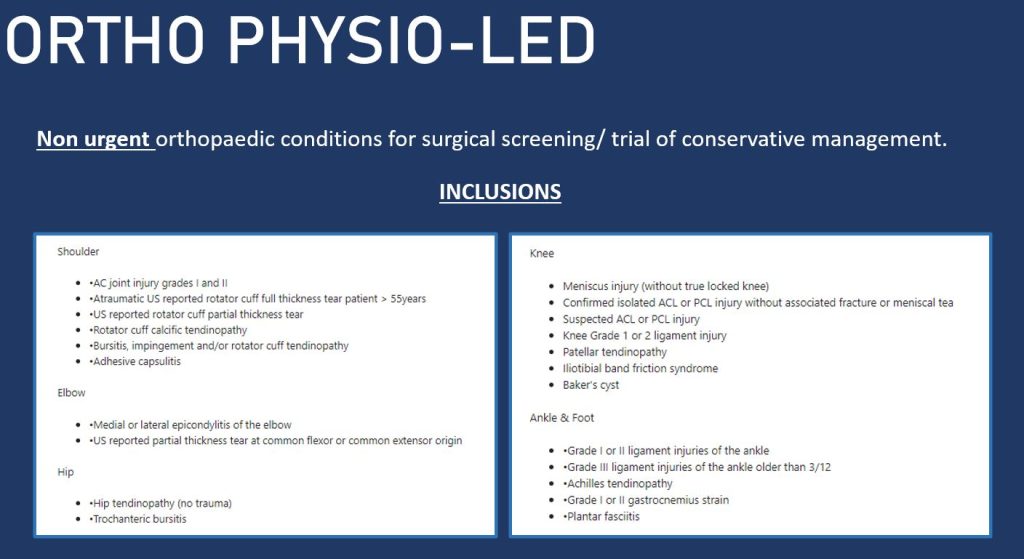 ORTHO PHYSIO-LED

Non urgent orthopaedic conditions for surgical screening/ trial of conservative management.

INCLUSIONS

Shoulder

- •AC joint injury grades I and II
- •Atraumatic US reported rotator cuff full thickness tear patient > 55years
- •US reported rotator cuff partial thickness tear
- •Rotator cuff calcific tendinopathy
- •Bursitis, impingement and/or rotator cuff tendinopathy
- •Adhesive capsulitis

Elbow

- •Medial or lateral epicondylitis of the elbow
- •US reported partial thickness tear at common flexor or common extensor origin

Hip

- •Hip tendinopathy (no trauma)
- •Trochanteric bursitis

Knee

- Meniscus injury (without true locked knee)
- Confirmed isolated ACL or PCL injury without associated fracture or meniscal tea
- Suspected ACL or PCL injury
- Knee Grade 1 or 2 ligament injury
- Patellar tendinopathy
- Iliotibial band friction syndrome
- Baker's cyst

Ankle & Foot

- •Grade I or II ligament injuries of the ankle
- •Grade III ligament injuries of the ankle older than 3/12
- •Achilles tendinopathy
- •Grade I or II gastrocnemius strain
- •Plantar fasciitis